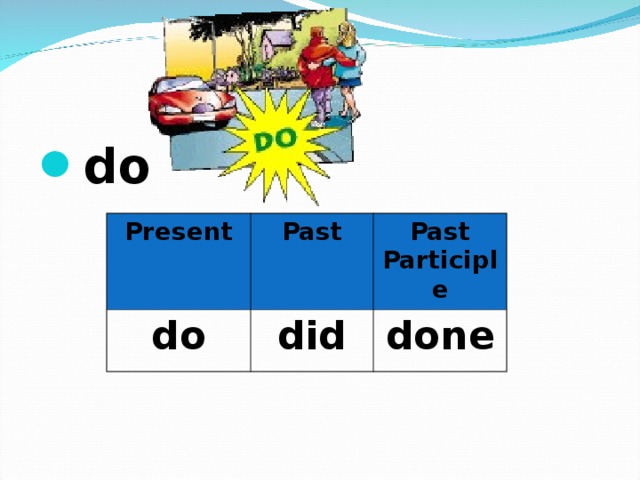 DO

do

| Present | Past | Past Participle |
|---|---|---|
| do | did | done |